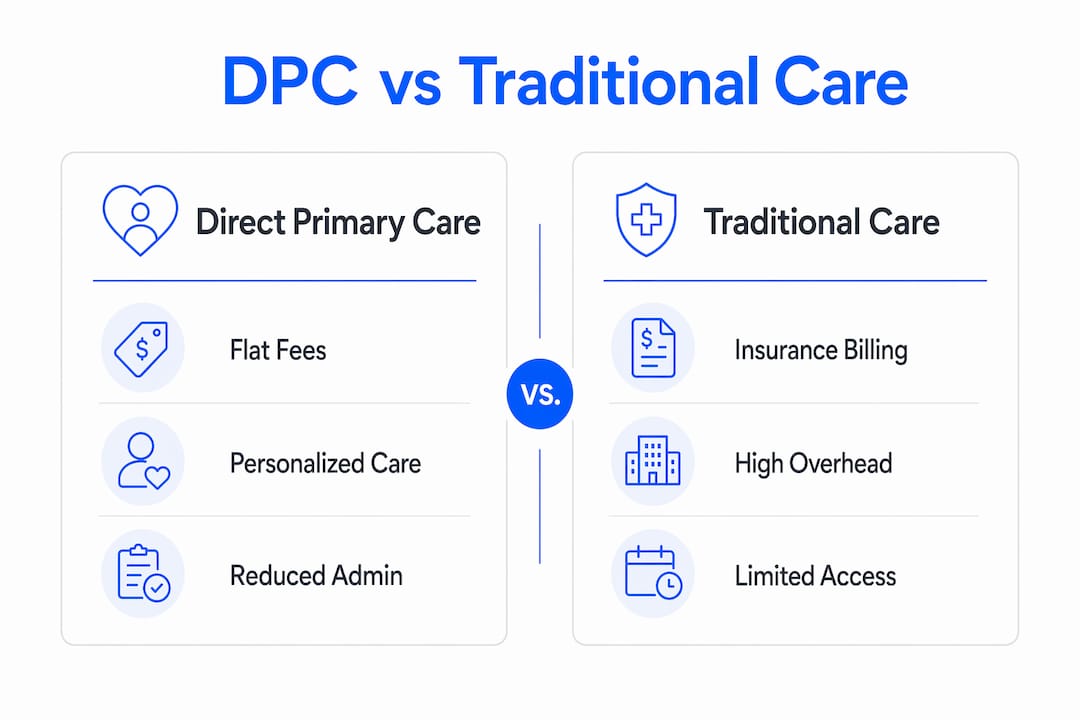 DPC vs Traditional Care

Direct Primary Care

Flat Fees

Personalized Care

Reduced Admin

VS.

Traditional Care

Insurance Billing

High Overhead

Limited Access